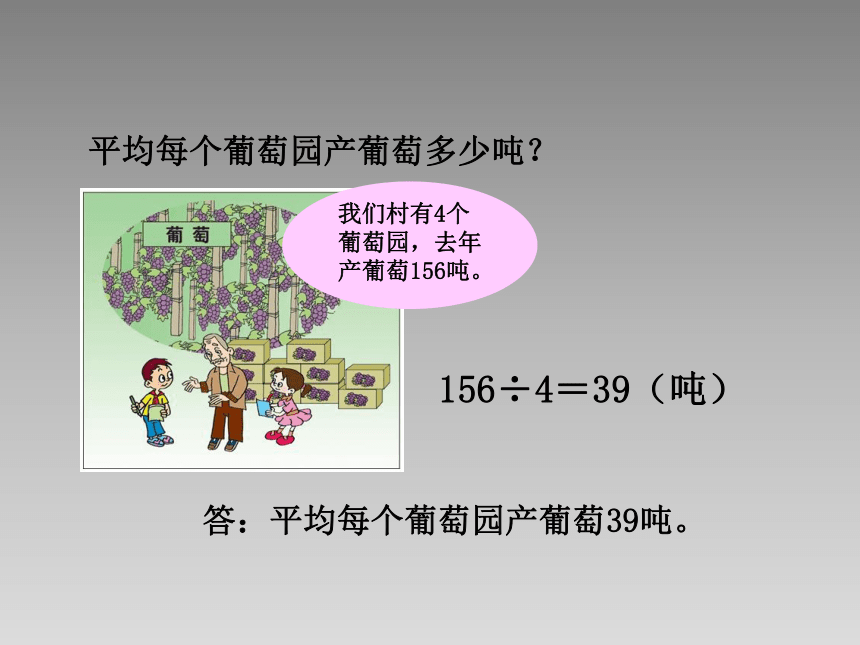 平均每个葡萄园产葡萄多少吨？

葡萄

我们村有4个葡萄园，去年产葡萄156吨。

$156 \div 4 = 39$（吨）

答：平均每个葡萄园产葡萄39吨。